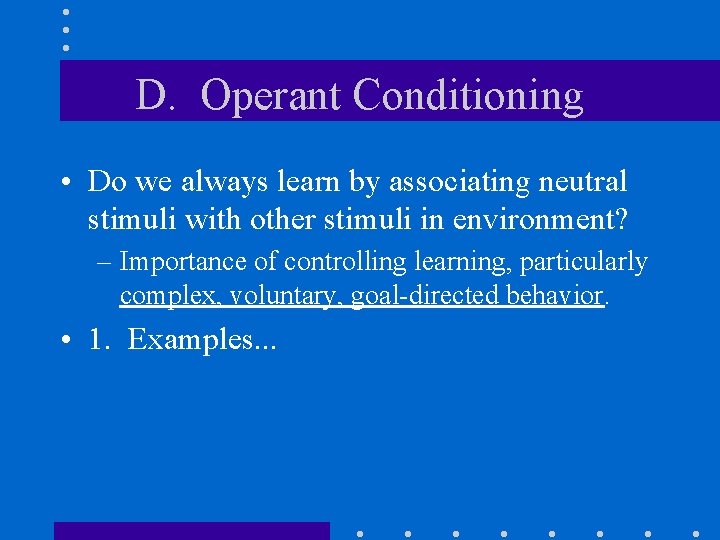 D. Operant Conditioning

• Do we always learn by associating neutral stimuli with other stimuli in environment?

– Importance of controlling learning, particularly complex, voluntary, goal-directed behavior.

• 1. Examples...